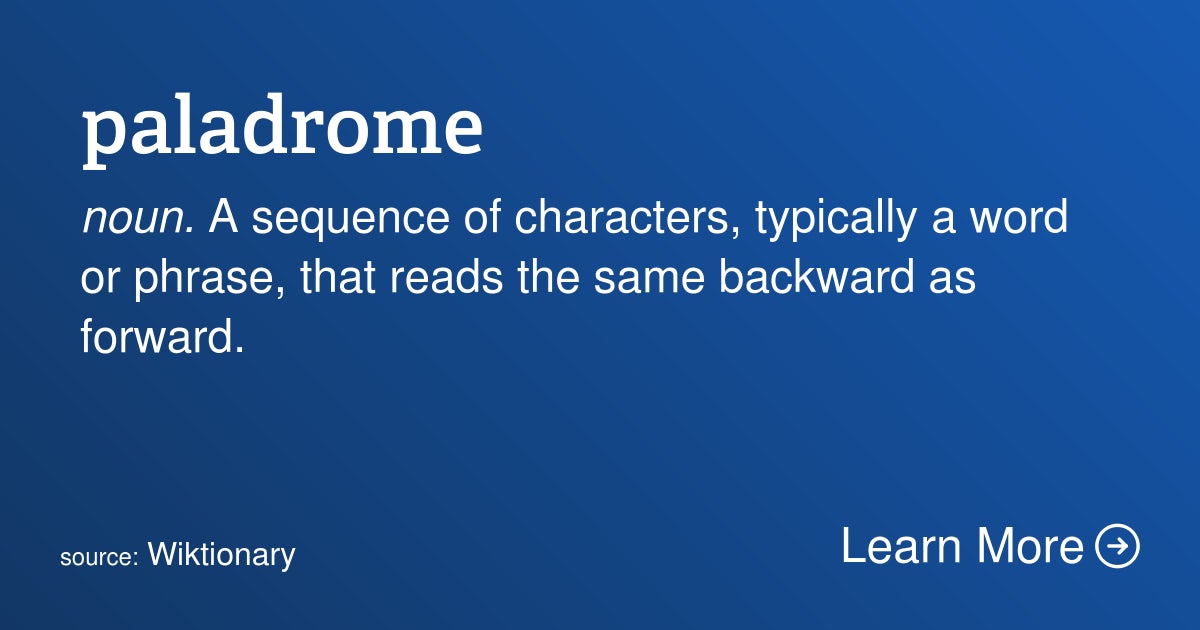 paladrome

noun. A sequence of characters, typically a word or phrase, that reads the same backward as forward.

source: Wiktionary

Learn More